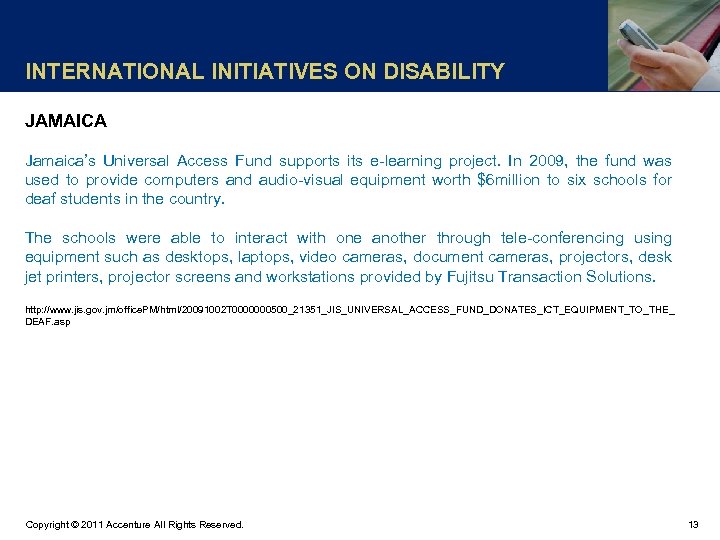 INTERNATIONAL INITIATIVES ON DISABILITY

JAMAICA

Jamaica's Universal Access Fund supports its e-learning project. In 2009, the fund was used to provide computers and audio-visual equipment worth $6million to six schools for deaf students in the country.

The schools were able to interact with one another through tele-conferencing using equipment such as desktops, laptops, video cameras, document cameras, projectors, desk jet printers, projector screens and workstations provided by Fujitsu Transaction Solutions.

http://www.jis.gov.jm/officePM/html/20091002T0000000500_21351_JIS_UNIVERSAL_ACCESS_FUND_DONATES_ICT_EQUIPMENT_TO_THE_DEAF.asp

Copyright © 2011 Accenture All Rights Reserved.

13